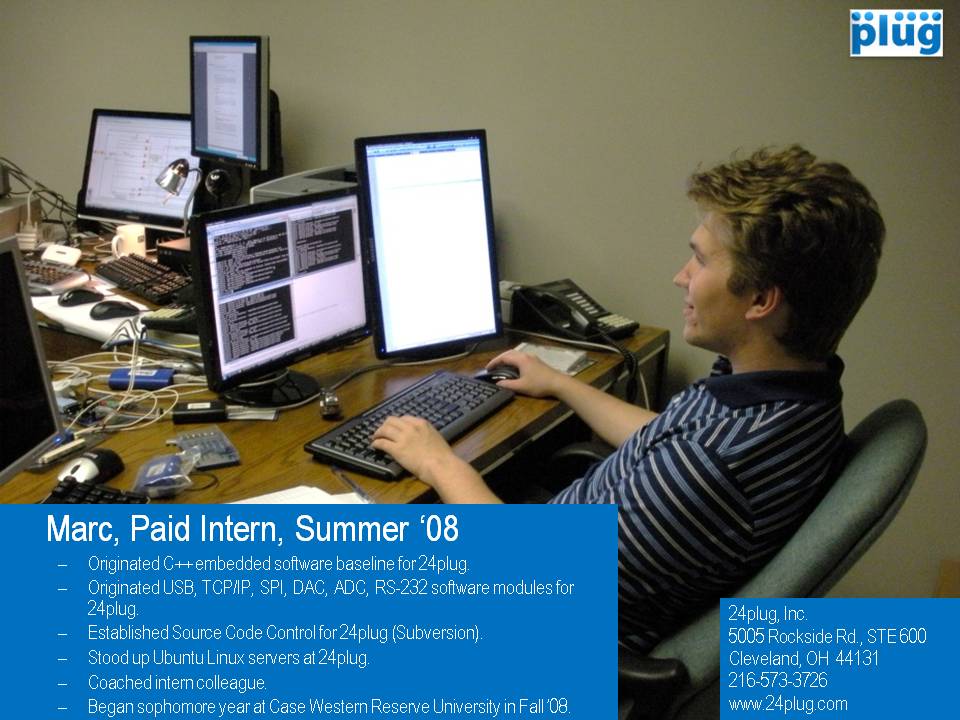 plug

Marc, Paid Intern, Summer ‘08

– Originated C++ embedded software baseline for 24plug.
– Originated USB, TCP/IP, SPI, DAC, ADC, RS-232 software modules for 24plug.
– Established Source Code Control for 24plug (Subversion).
– Stood up Ubuntu Linux servers at 24plug.
– Coached intern colleague.
– Began sophomore year at Case Western Reserve University in Fall ‘08.

24plug, Inc.
5005 Rockside Rd., STE 600
Cleveland, OH 44131
216-573-3726
www.24plug.com